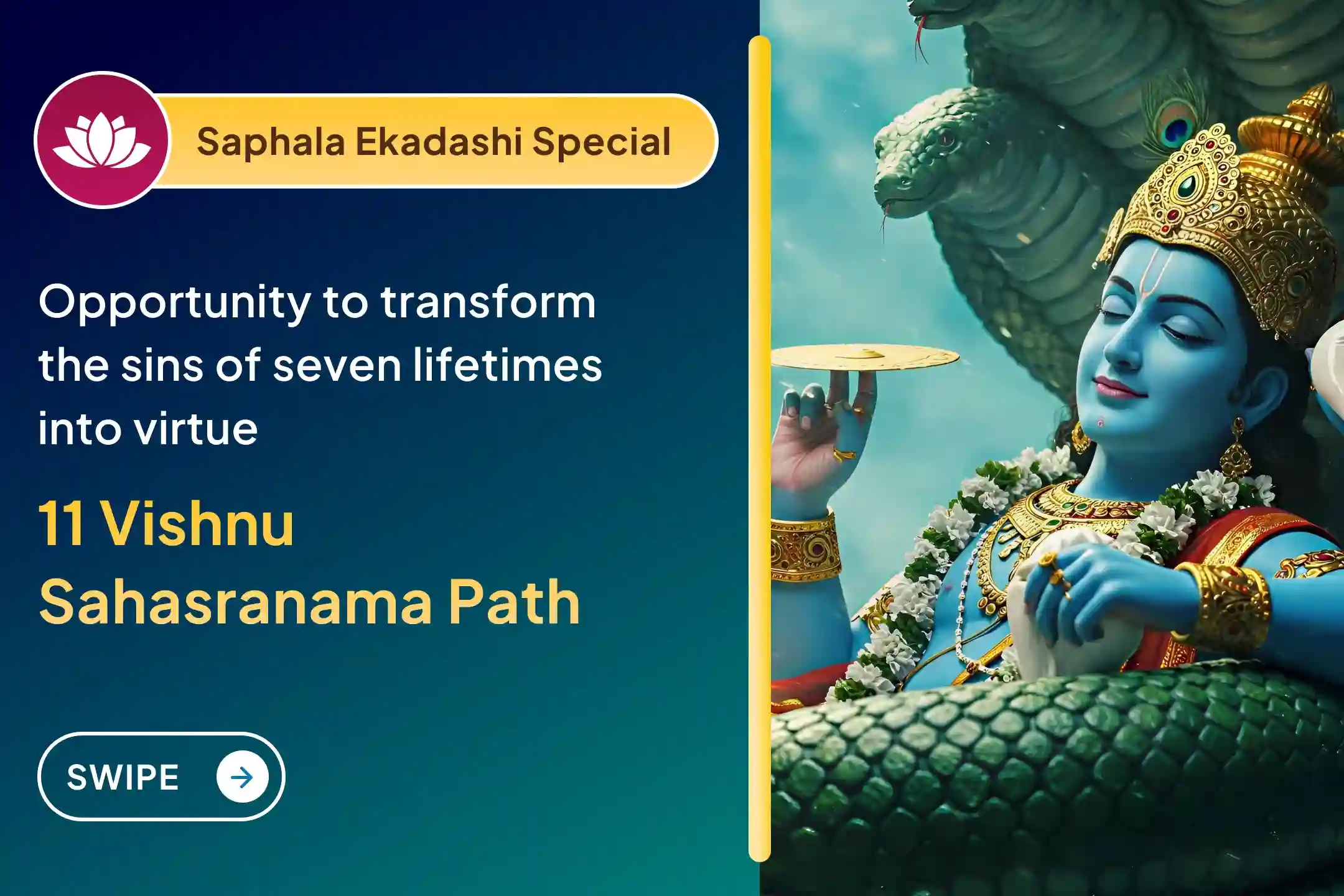 Saphala Ekadashi Special

Opportunity to transform the sins of seven lifetimes into virtue

11 Vishnu Sahasranama Path

SWIPE